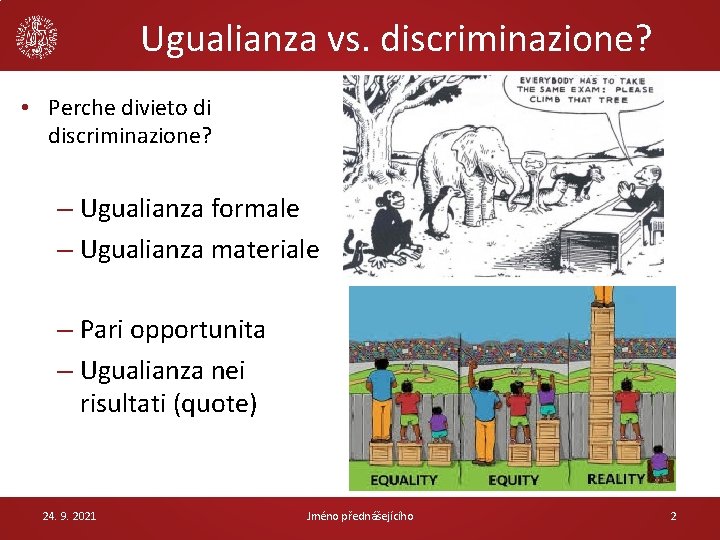 Ugualianza vs. discriminazione?

• Perche divieto di discriminazione?

– Ugualianza formale
– Ugualianza materiale

– Pari opportunita
– Ugualianza nei risultati (quote)

EVERYBODY HAS TO TAKE THE SAME EXAM: PLEASE CLIMB THAT TREE

EQUALITY
EQUITY
REALITY

24. 9. 2021
Jméno přednášejícího
2